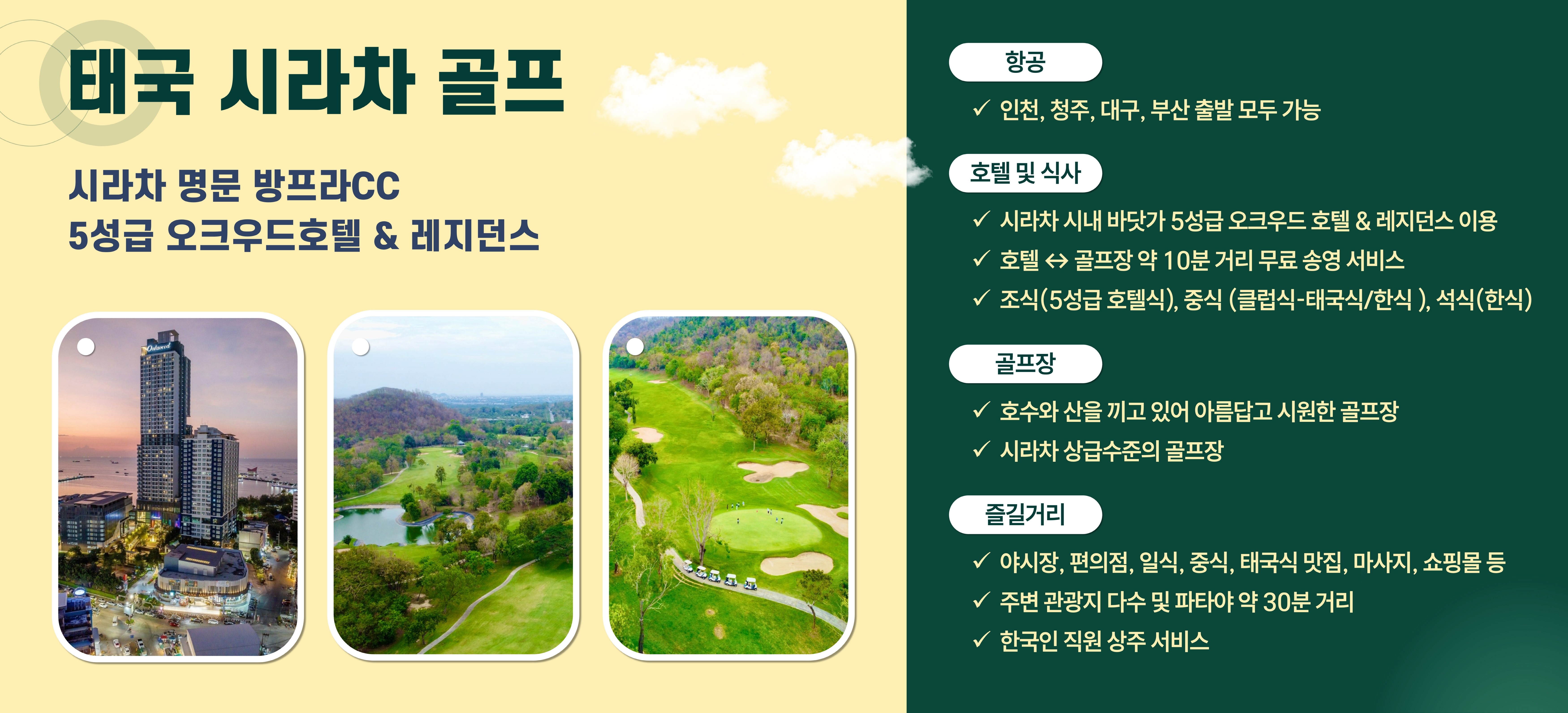 태국 시라차 골프

시라차 명문 방프라CC
5성급 오크우드호텔 & 레지던스

Oakwood

항공

✓ 인천, 청주, 대구, 부산 출발 모두 가능

호텔 및 식사

✓ 시라차 시내 바닷가 5성급 오크우드 호텔 & 레지던스 이용
✓ 호텔 ↔ 골프장 약 10분 거리 무료 송영 서비스
✓ 조식(5성급 호텔식), 중식 (클럽식-태국식/한식 ), 석식(한식)

골프장

✓ 호수와 산을 끼고 있어 아름답고 시원한 골프장
✓ 시라차 상급수준의 골프장

즐길거리

✓ 야시장, 편의점, 일식, 중식, 태국식 맛집, 마사지, 쇼핑몰 등
✓ 주변 관광지 다수 및 파타야 약 30분 거리
✓ 한국인 직원 상주 서비스